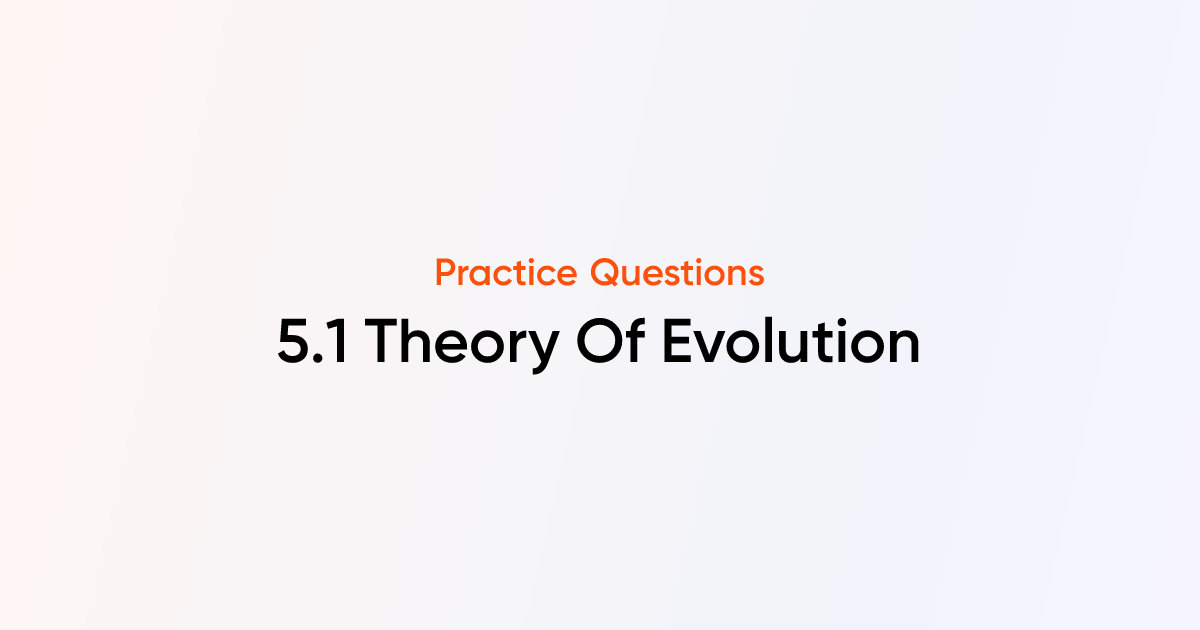 Practice Questions

5.1 Theory Of Evolution